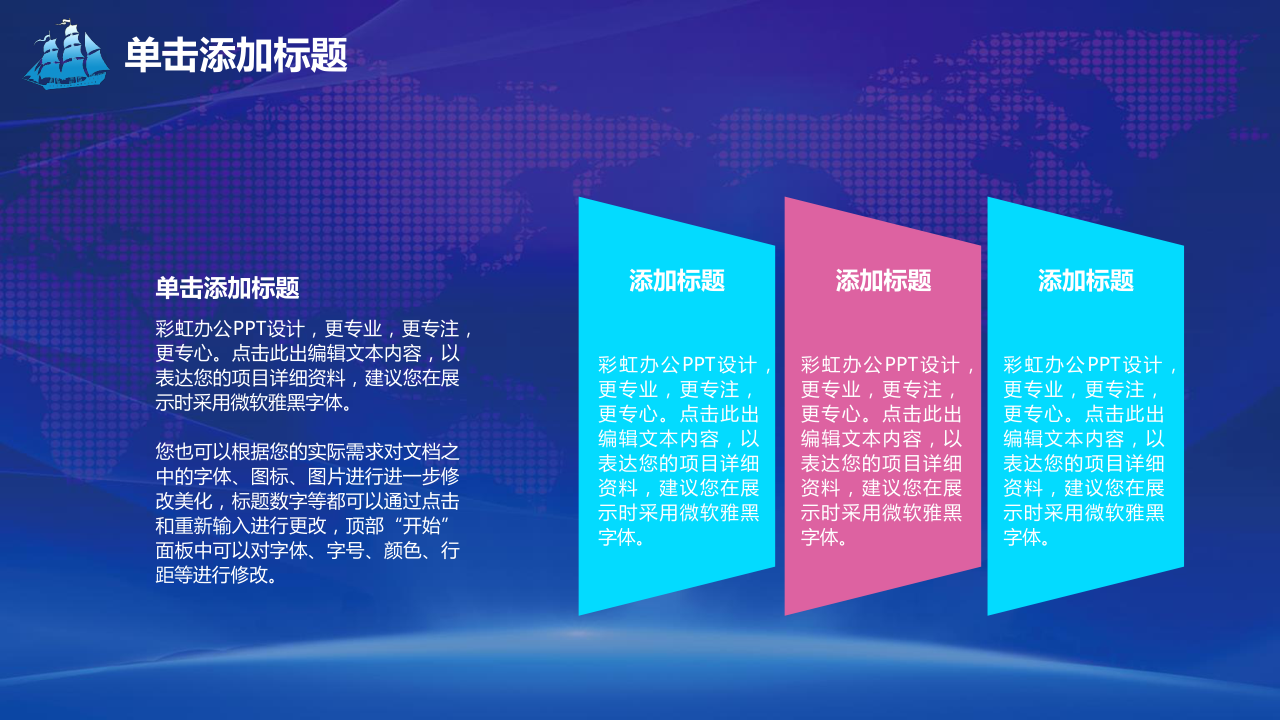 单击添加标题

单击添加标题

彩虹办公PPT设计，更专业，更专注，更专心。点击此出编辑文本内容，以表达您的项目详细资料，建议您在展示时采用微软雅黑字体。

您也可以根据您的实际需求对文档之中的字体、图标、图片进行进一步修改美化，标题数字等都可以通过点击和重新输入进行更改，顶部“开始”面板中可以对字体、字号、颜色、行距等进行修改。

添加标题

彩虹办公PPT设计，更专业，更专注，更专心。点击此出编辑文本内容，以表达您的项目详细资料，建议您在展示时采用微软雅黑字体。

添加标题

彩虹办公PPT设计，更专业，更专注，更专心。点击此出编辑文本内容，以表达您的项目详细资料，建议您在展示时采用微软雅黑字体。

添加标题

彩虹办公PPT设计，更专业，更专注，更专心。点击此出编辑文本内容，以表达您的项目详细资料，建议您在展示时采用微软雅黑字体。